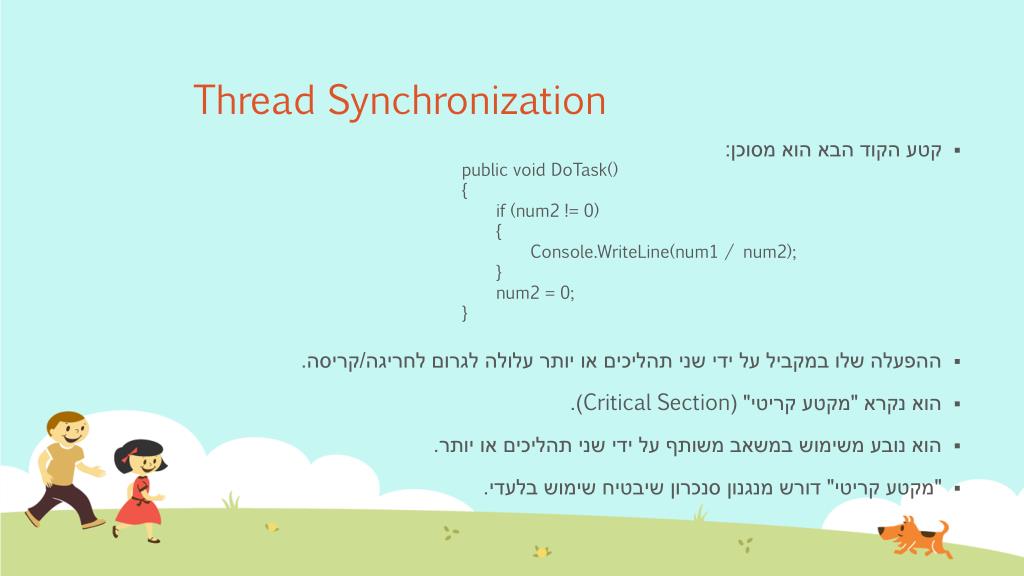 Thread Synchronization

▪ קטע הקוד הבא הוא מסוכן:

public void DoTask()
{
    if (num2 != 0)
    {
        Console.WriteLine(num1 / num2);
    }
    num2 = 0;
}

▪ ההפעלה שלו במקביל על ידי שני תהליכים או יותר עלולה לגרום לחריגה/קריסה.

▪ הוא נקרא "מקטע קריטי" (Critical Section).

▪ הוא נובע משימוש במשאב משותף על ידי שני תהליכים או יותר.

▪ "מקטע קריטי" דורש מנגנון סנכרון שיבטיח שימוש בלעדי.